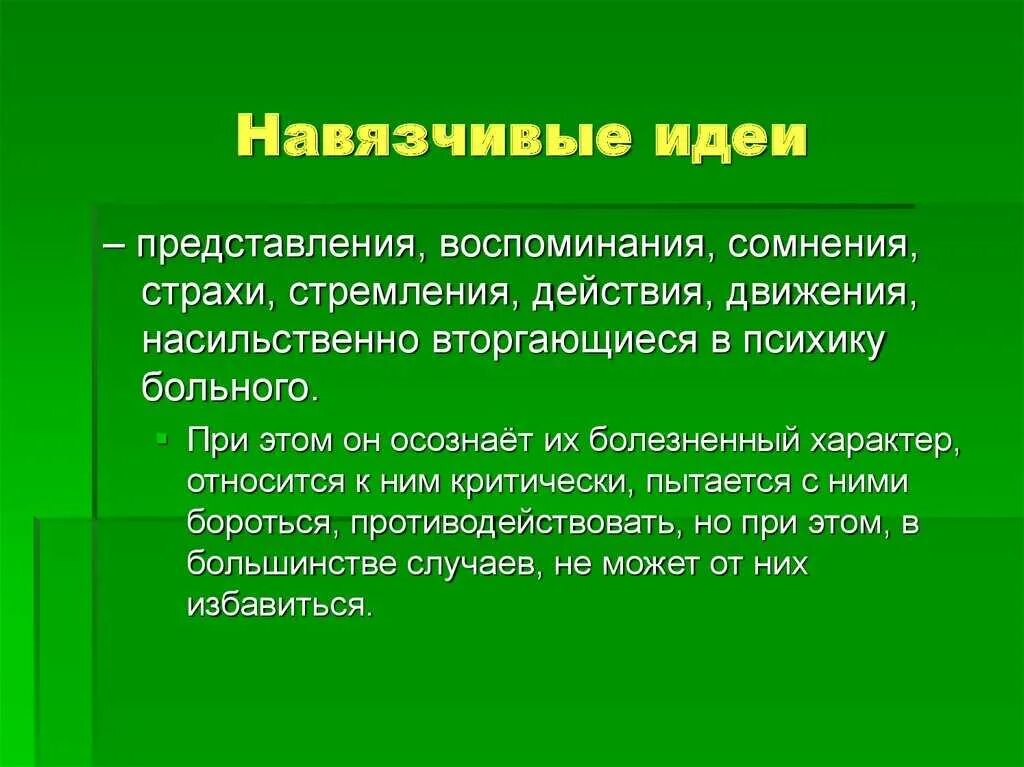 Навязчивые идеи

– представления, воспоминания, сомнения, страхи, стремления, действия, движения, насильственно вторгающиеся в психику больного.

При этом он осознаёт их болезненный характер, относится к ним критически, пытается с ними бороться, противодействовать, но при этом, в большинстве случаев, не может от них избавиться.